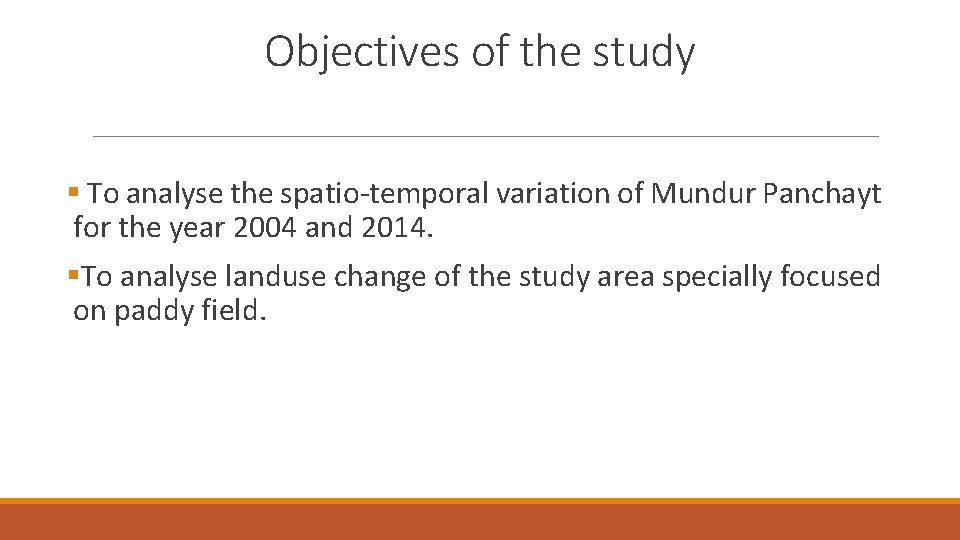 Objectives of the study

▪ To analyse the spatio-temporal variation of Mundur Panchayt for the year 2004 and 2014.

▪To analyse landuse change of the study area specially focused on paddy field.